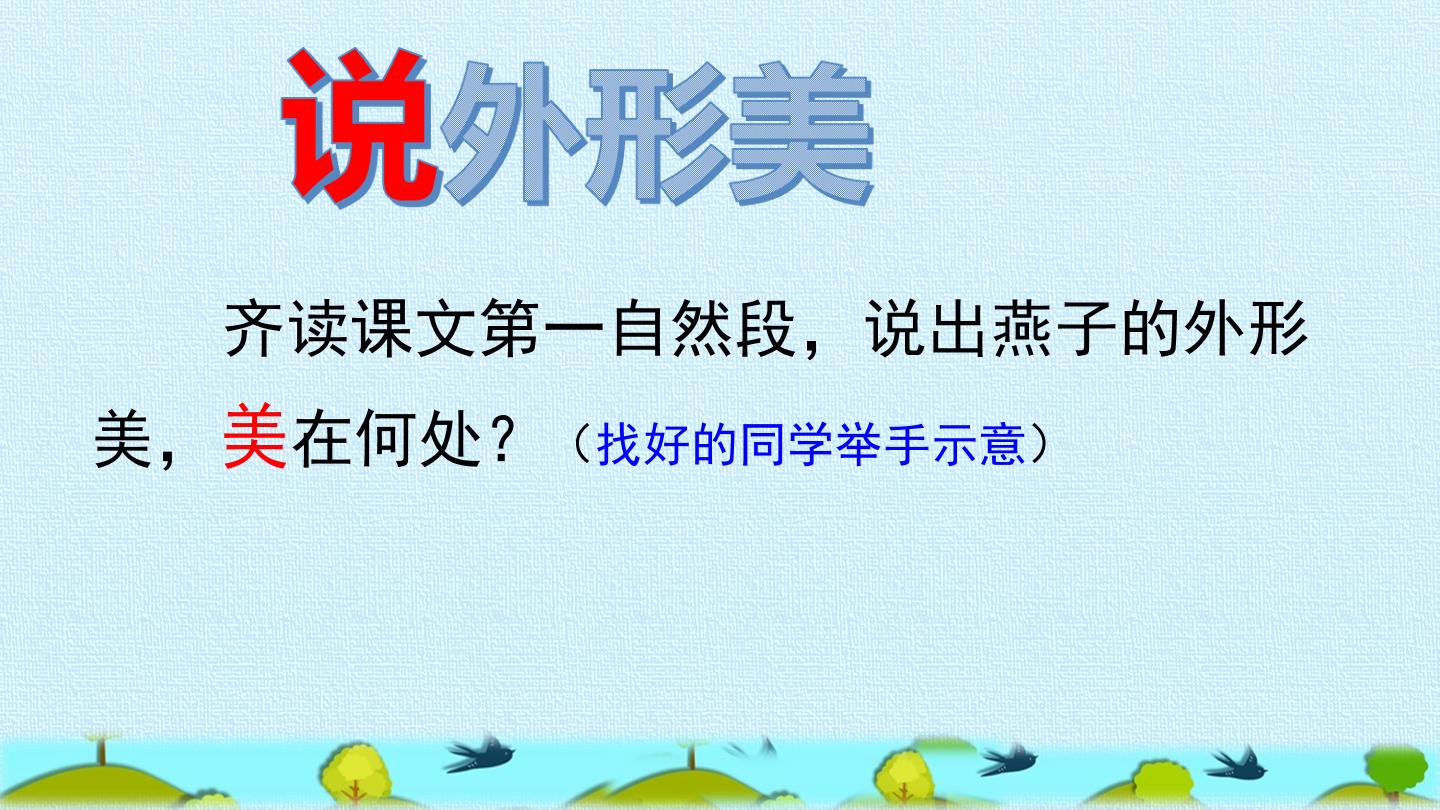 说外形美

齐读课文第一自然段，说出燕子的外形美，美在何处？（找好的同学举手示意）